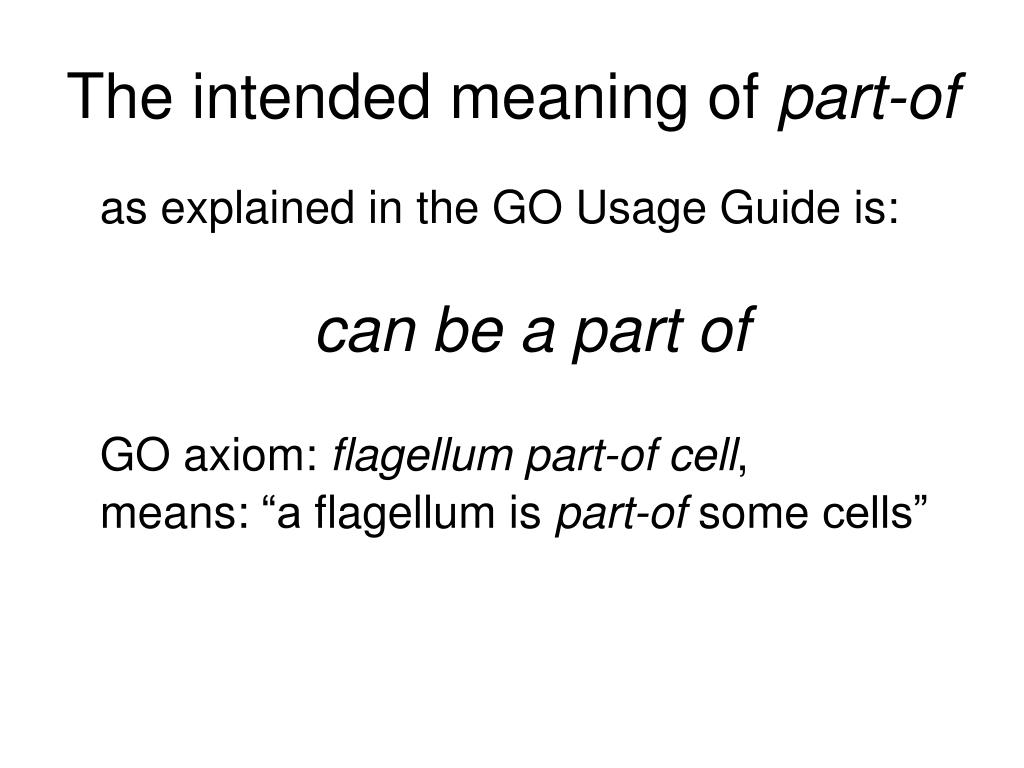 The intended meaning of part-of

as explained in the GO Usage Guide is:

can be a part of

GO axiom: flagellum part-of cell,
means: “a flagellum is part-of some cells”